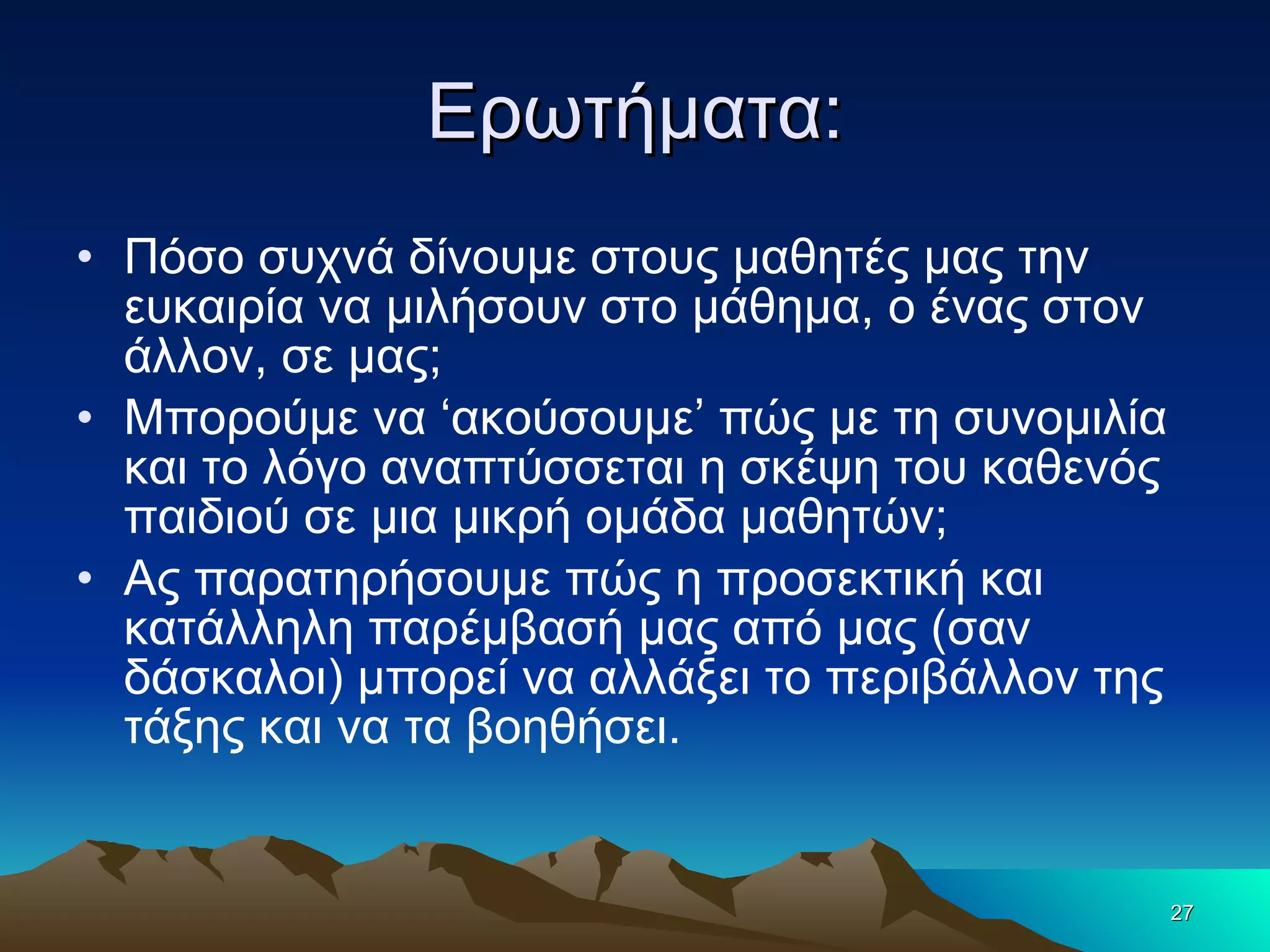 Ερωτήματα:

• Πόσο συχνά δίνουμε στους μαθητές μας την ευκαιρία να μιλήσουν στο μάθημα, ο ένας στον άλλον, σε μας;
• Μπορούμε να ‘ακούσουμε’ πώς με τη συνομιλία και το λόγο αναπτύσσεται η σκέψη του καθενός παιδιού σε μια μικρή ομάδα μαθητών;
• Ας παρατηρήσουμε πώς η προσεκτική και κατάλληλη παρέμβασή μας από μας (σαν δάσκαλοι) μπορεί να αλλάξει το περιβάλλον της τάξης και να τα βοηθήσει.

27